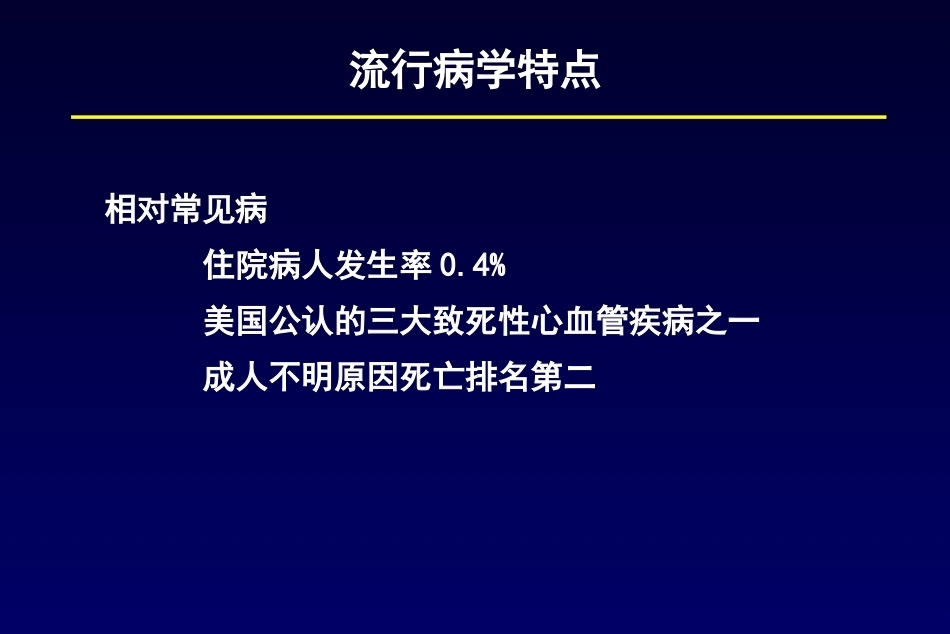 流行病学特点

相对常见病

住院病人发生率 0.4%

美国公认的三大致死性心血管疾病之一

成人不明原因死亡排名第二